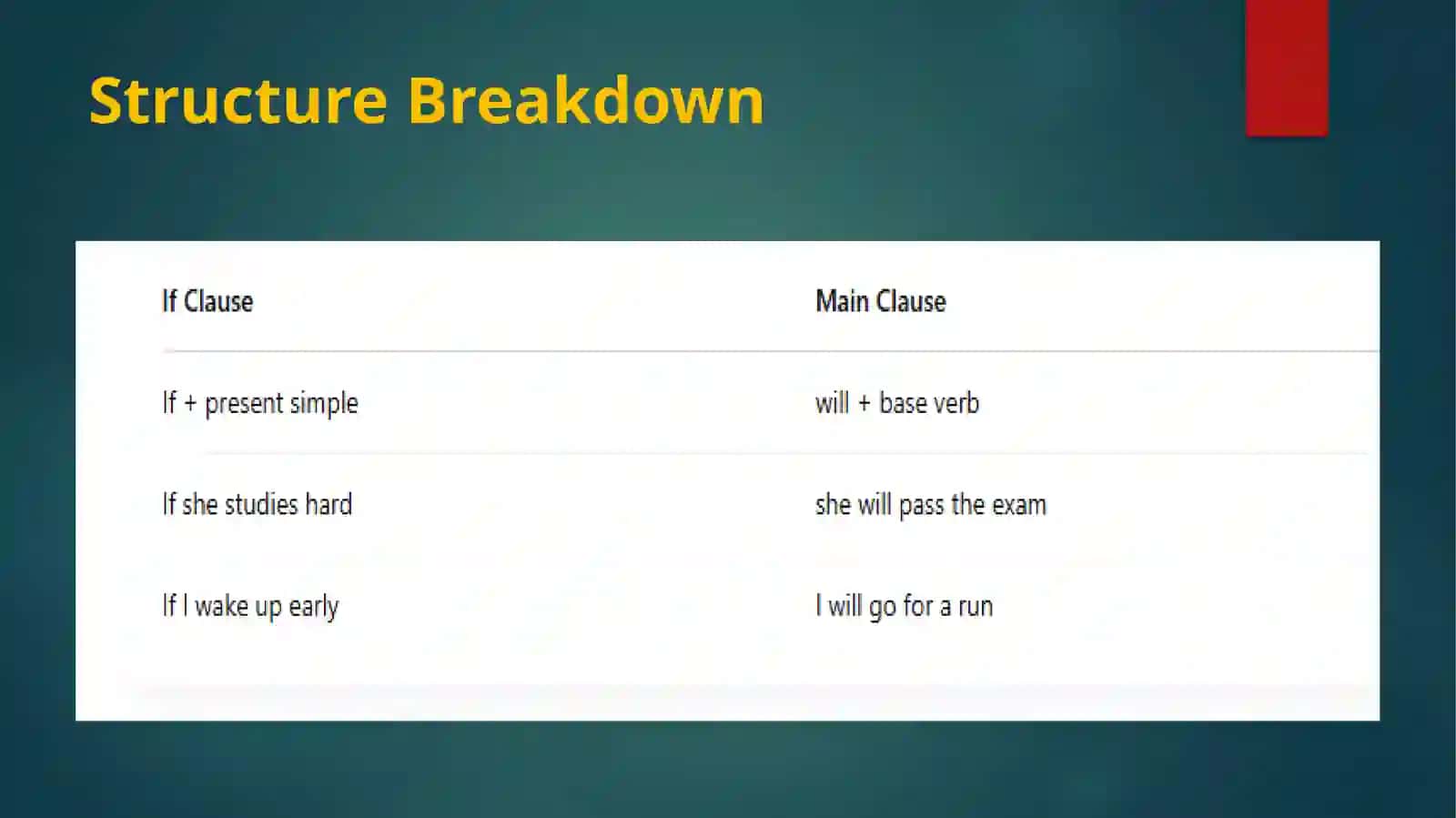 Structure Breakdown

| If Clause | Main Clause |
|---|---|
| If + present simple | will + base verb |
| If she studies hard | she will pass the exam |
| If I wake up early | I will go for a run |